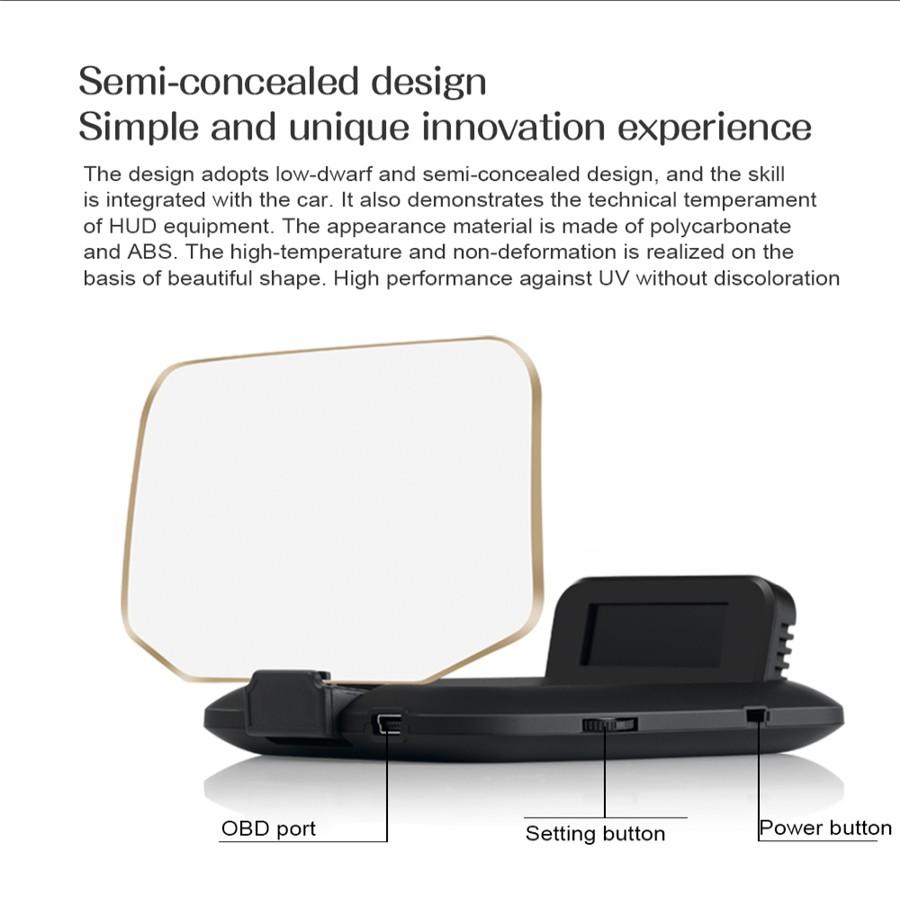 Semi-concealed design
Simple and unique innovation experience

The design adopts low-dwarf and semi-concealed design, and the skill is integrated with the car. It also demonstrates the technical temperament of HUD equipment. The appearance material is made of polycarbonate and ABS. The high-temperature and non-deformation is realized on the basis of beautiful shape. High performance against UV without discoloration

OBD port

Setting button

Power button